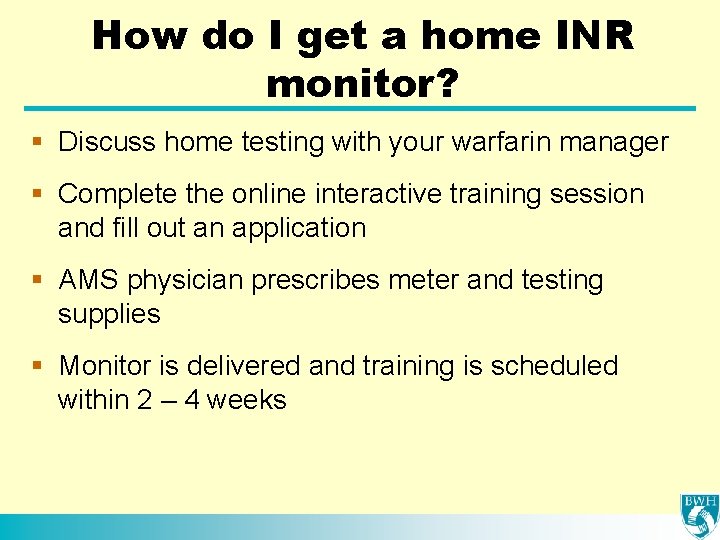 How do I get a home INR monitor?

▪ Discuss home testing with your warfarin manager

▪ Complete the online interactive training session and fill out an application

▪ AMS physician prescribes meter and testing supplies

▪ Monitor is delivered and training is scheduled within 2 – 4 weeks

BWH